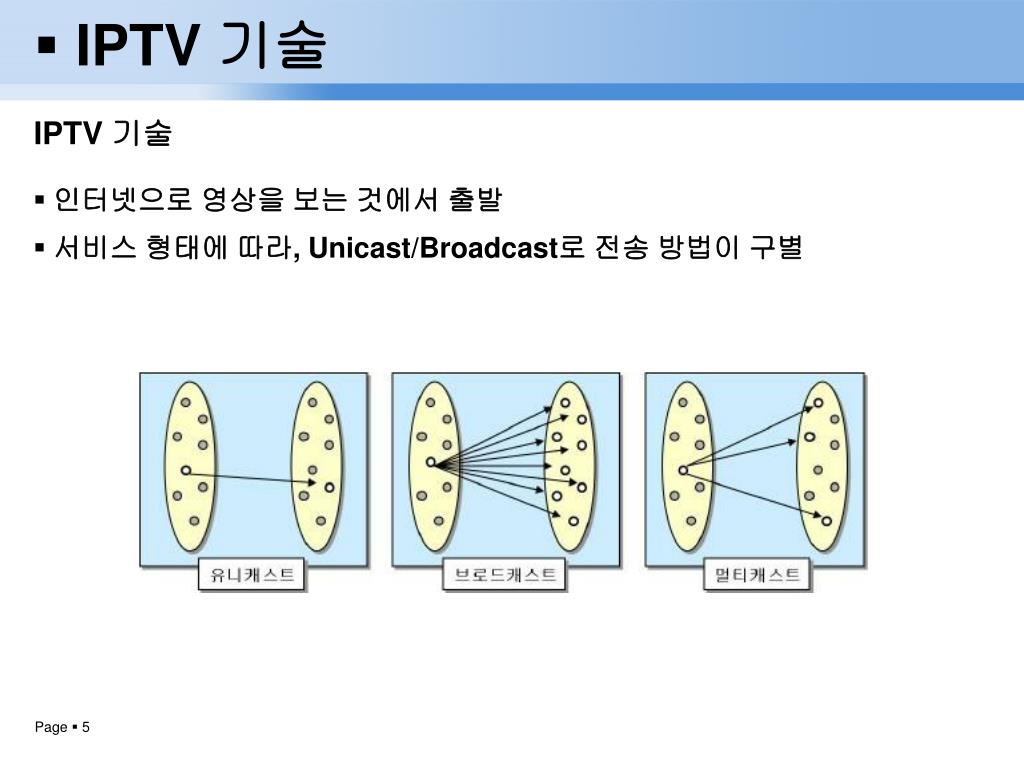 ▪ IPTV 기술

IPTV 기술

▪ 인터넷으로 영상을 보는 것에서 출발

▪ 서비스 형태에 따라, Unicast/Broadcast로 전송 방법이 구별

유니캐스트

브로드캐스트

멀티캐스트

Page ▪ 5